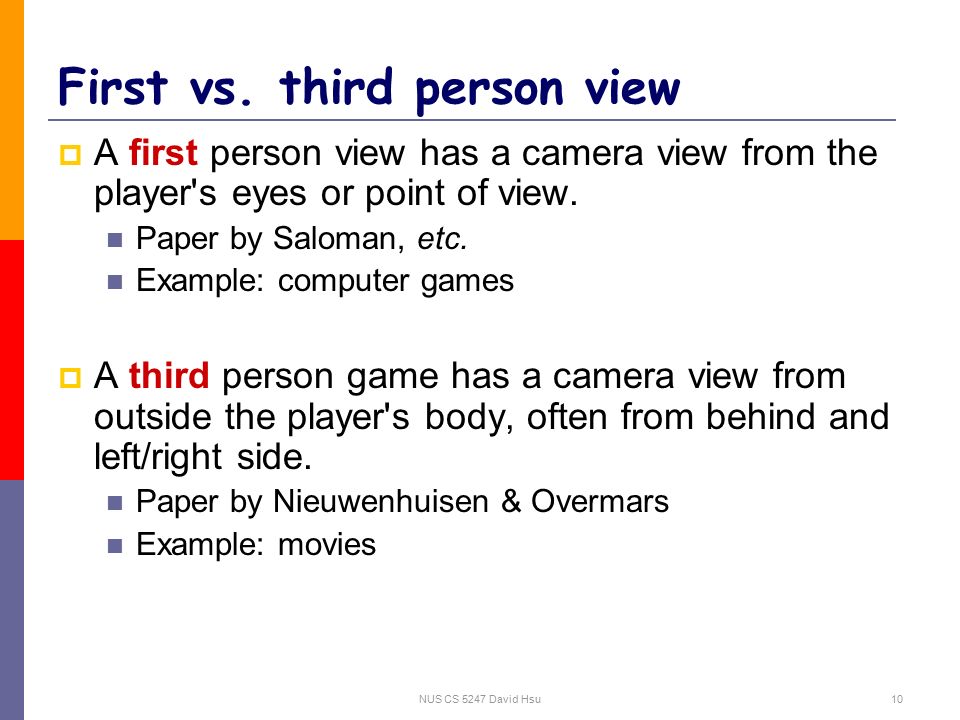 First vs. third person view

A first person view has a camera view from the player's eyes or point of view.

Paper by Saloman, etc.

Example: computer games

A third person game has a camera view from outside the player's body, often from behind and left/right side.

Paper by Nieuwenhuisen & Overmars

Example: movies

NUS CS 5247 David Hsu

10